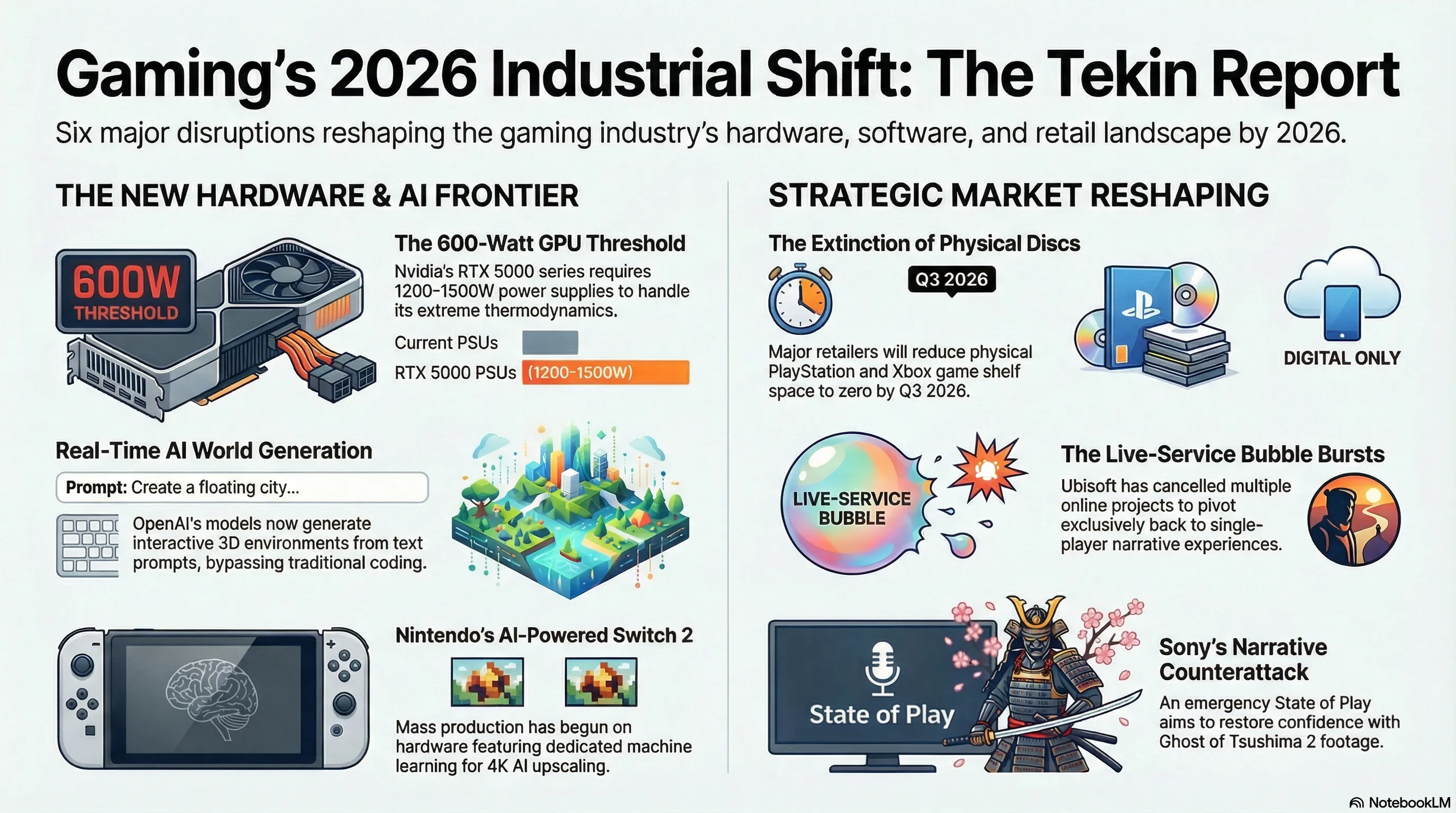 Gaming's 2026 Industrial Shift: The Tekin Report

Six major disruptions reshaping the gaming industry's hardware, software, and retail landscape by 2026.

THE NEW HARDWARE & AI FRONTIER

600W THRESHOLD

The 600-Watt GPU Threshold

Nvidia's RTX 5000 series requires 1200-1500W power supplies to handle its extreme thermodynamics.

Current PSUs

RTX 5000 PSUs (1200-1500W)

Real-Time AI World Generation

Prompt: Create a floating city...

OpenAI's models now generate interactive 3D environments from text prompts, bypassing traditional coding.

Nintendo's AI-Powered Switch 2

Mass production has begun on hardware featuring dedicated machine learning for 4K AI upscaling.

STRATEGIC MARKET RESHAPING

The Extinction of Physical Discs

Q3 2026

Major retailers will reduce physical PlayStation and Xbox game shelf space to zero by Q3 2026.

DIGITAL ONLY

LIVE-SERVICE BUBBLE

The Live-Service Bubble Bursts

Ubisoft has cancelled multiple online projects to pivot exclusively back to single-player narrative experiences.

State of Play

Sony's Narrative Counterattack

An emergency State of Play aims to restore confidence with Ghost of Tsushima 2 footage.

NotebookLM